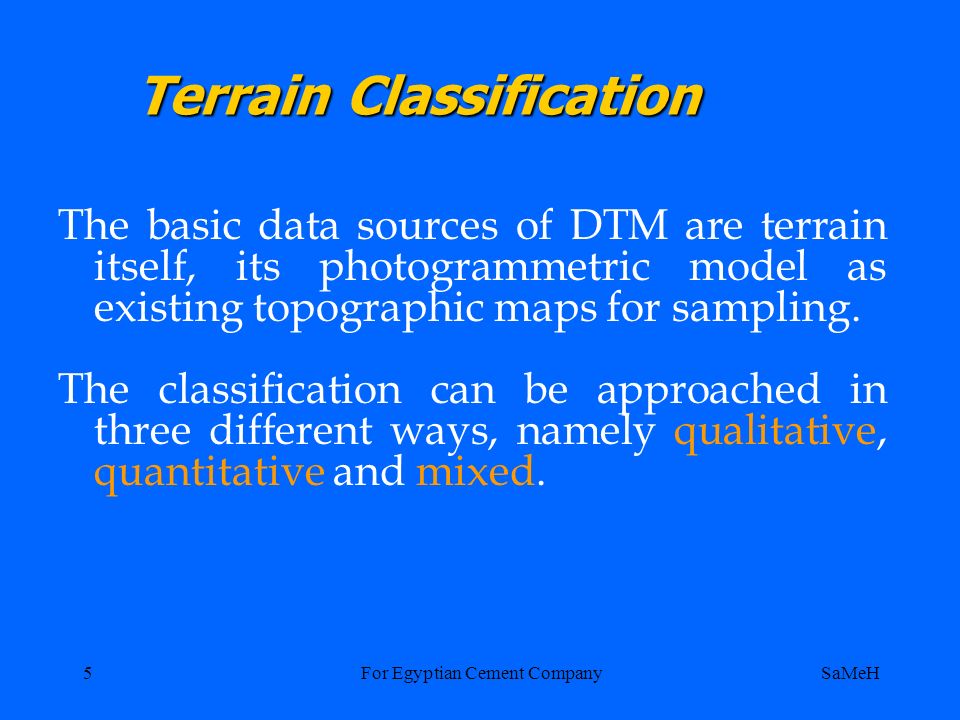 Terrain Classification

The basic data sources of DTM are terrain itself, its photogrammetric model as existing topographic maps for sampling.

The classification can be approached in three different ways, namely qualitative, quantitative and mixed.

5

For Egyptian Cement Company

SaMeH